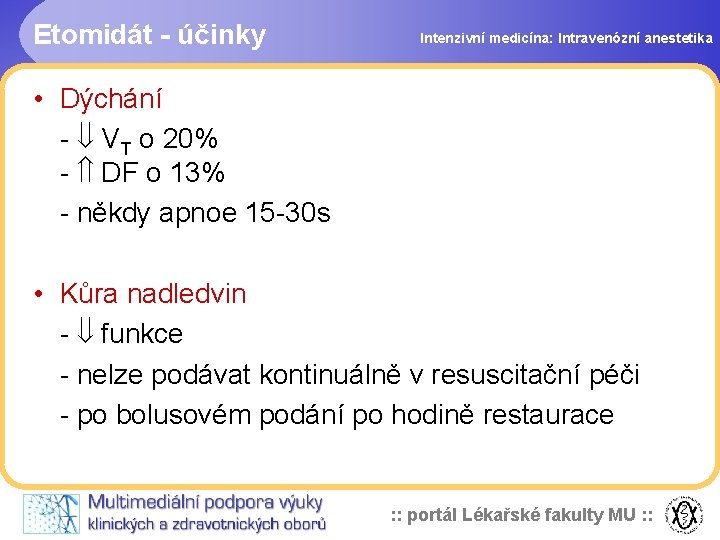 Etomidát - účinky

Intenzivní medicína: Intravenózní anestetika

• Dýchání
- $\Downarrow$ $V_T$ o 20%
- $\Uparrow$ DF o 13%
- někdy apnoe 15-30s

• Kůra nadledvin
- $\Downarrow$ funkce
- nelze podávat kontinuálně v resuscitační péči
- po bolusovém podání po hodině restaurace

Multimediální podpora výuky klinických a zdravotnických oborů

:: portál Lékařské fakulty MU ::